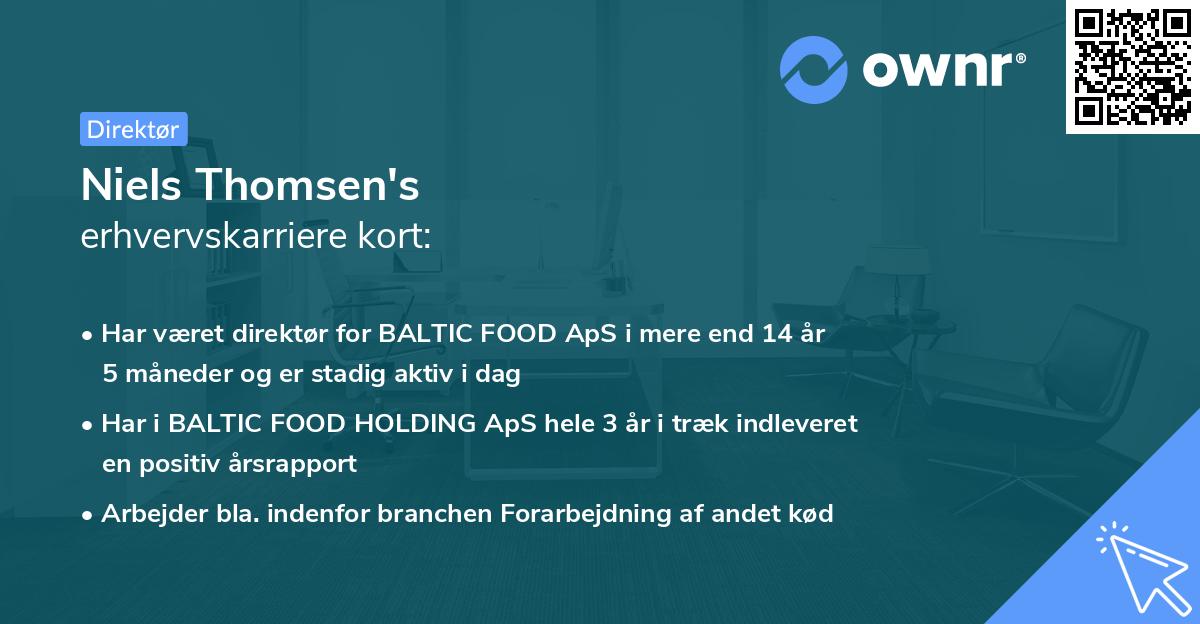 ownr®

Direktør

Niels Thomsen's
erhvervskarriere kort:

• Har været direktør for BALTIC FOOD ApS i mere end 14 år 5 måneder og er stadig aktiv i dag

• Har i BALTIC FOOD HOLDING ApS hele 3 år i træk indleveret en positiv årsrapport

• Arbejder bla. indenfor branchen Forarbejdning af andet kød